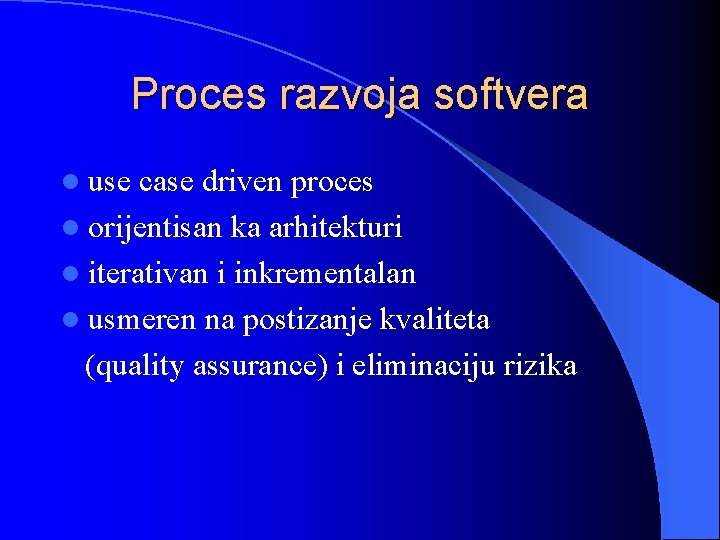 Proces razvoja softvera

- use case driven proces
- orijentisan ka arhitekturi
- iterativan i inkrementalan
- usmeren na postizanje kvaliteta (quality assurance) i eliminaciju rizika